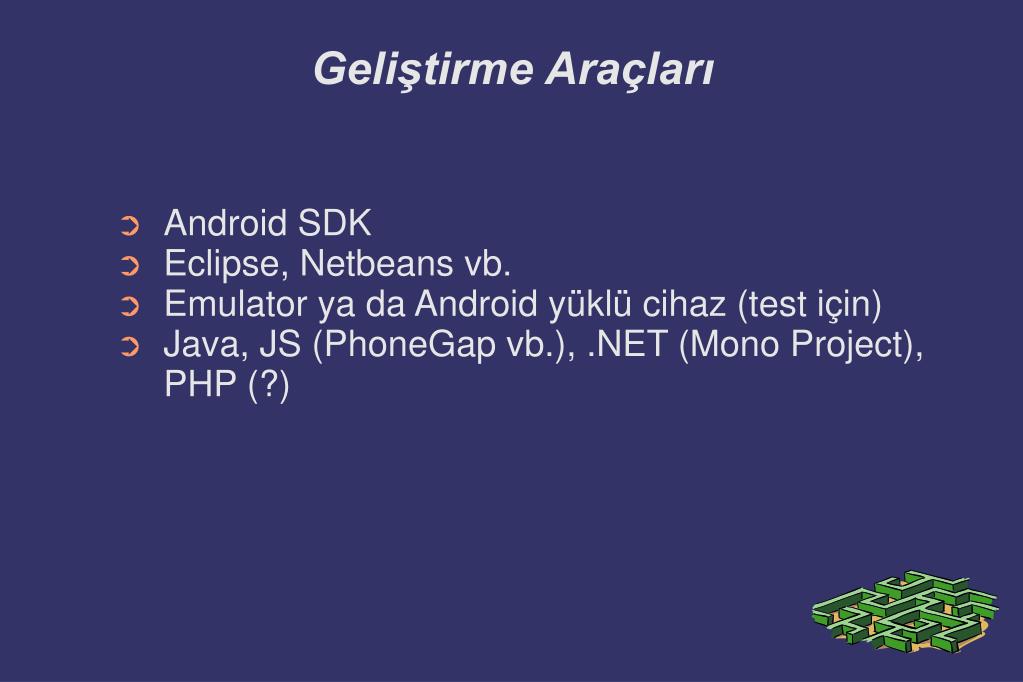 Geliştirme Araçları

➲ Android SDK
➲ Eclipse, Netbeans vb.
➲ Emulator ya da Android yüklü cihaz (test için)
➲ Java, JS (PhoneGap vb.), .NET (Mono Project), PHP (?)